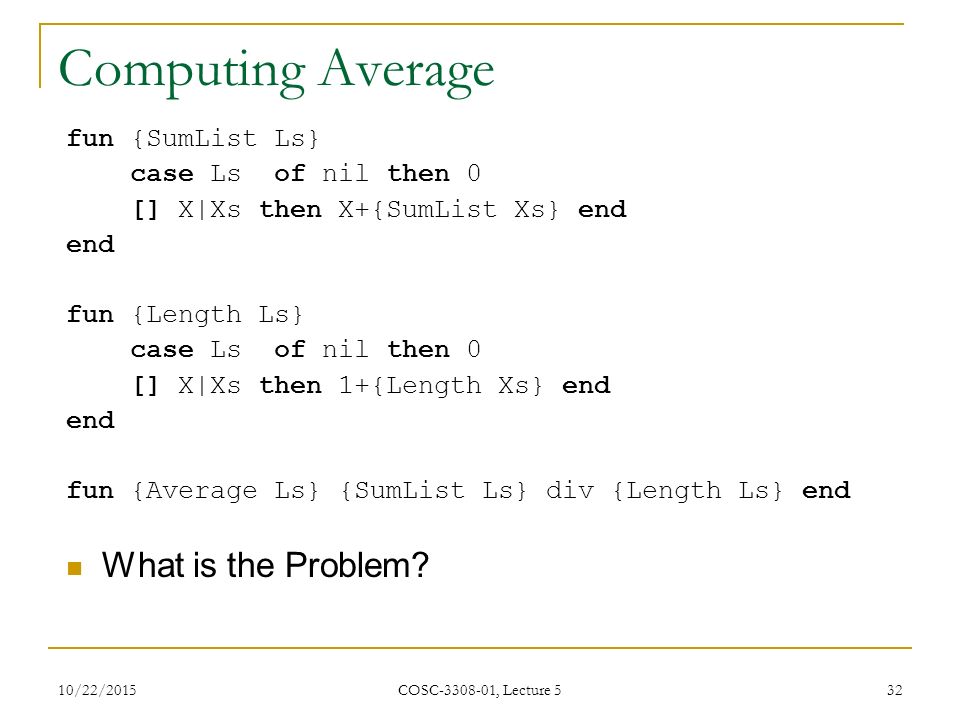 Computing Average

fun {SumList Ls}
    case Ls of nil then 0
    [] X|Xs then X+{SumList Xs} end
end

fun {Length Ls}
    case Ls of nil then 0
    [] X|Xs then 1+{Length Xs} end
end

fun {Average Ls} {SumList Ls} div {Length Ls} end

What is the Problem?

10/22/2015
COSC-3308-01, Lecture 5
32